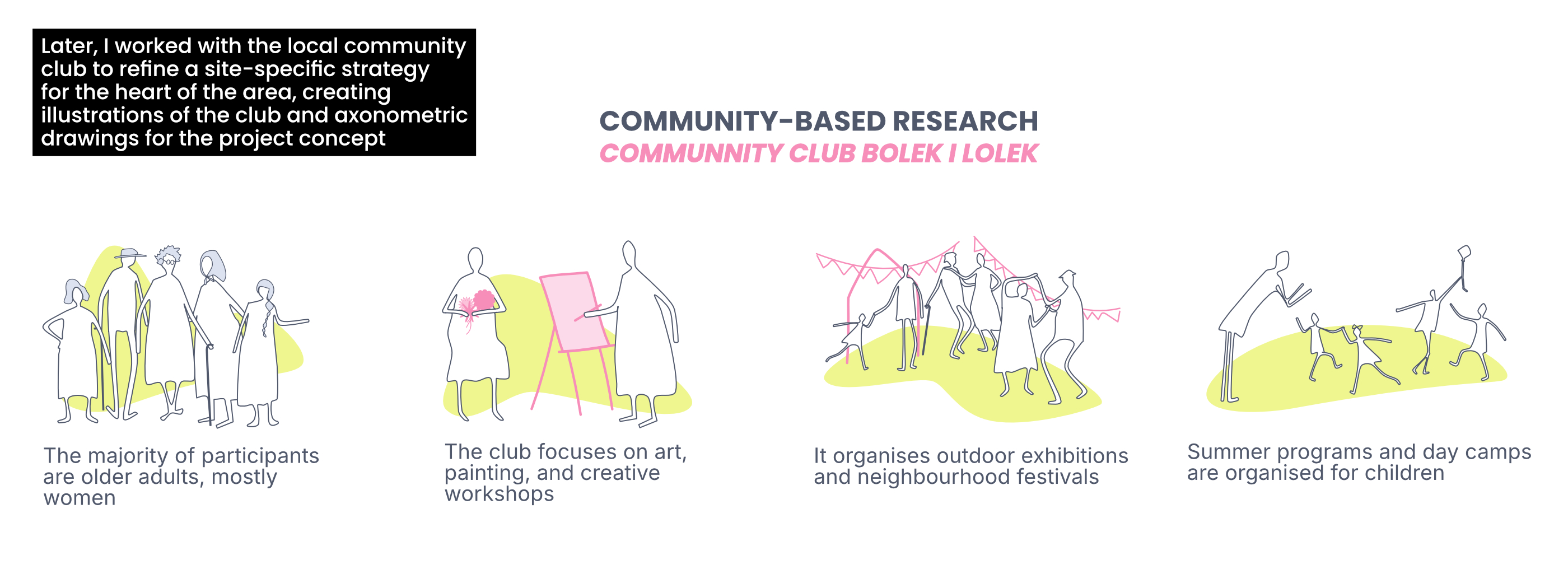 Later, I worked with the local community club to refine a site-specific strategy for the heart of the area, creating illustrations of the club and axonometric drawings for the project concept

COMMUNITY-BASED RESEARCH
COMMUNNITY CLUB BOLEK I LOLEK

The majority of participants are older adults, mostly women

The club focuses on art, painting, and creative workshops

It organises outdoor exhibitions and neighbourhood festivals

Summer programs and day camps are organised for children